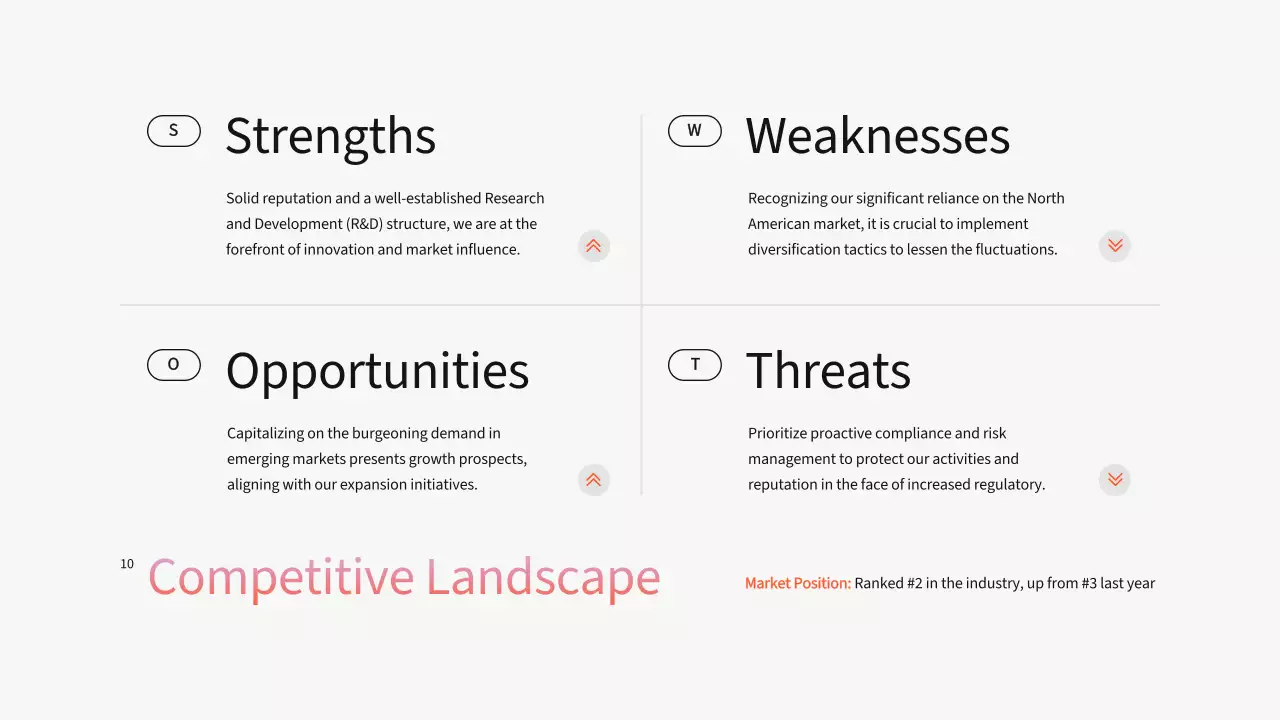 S Strengths

Solid reputation and a well-established Research and Development (R&D) structure, we are at the forefront of innovation and market influence.

W Weaknesses

Recognizing our significant reliance on the North American market, it is crucial to implement diversification tactics to lessen the fluctuations.

O Opportunities

Capitalizing on the burgeoning demand in emerging markets presents growth prospects, aligning with our expansion initiatives.

T Threats

Prioritize proactive compliance and risk management to protect our activities and reputation in the face of increased regulatory.

10 Competitive Landscape

Market Position: Ranked #2 in the industry, up from #3 last year